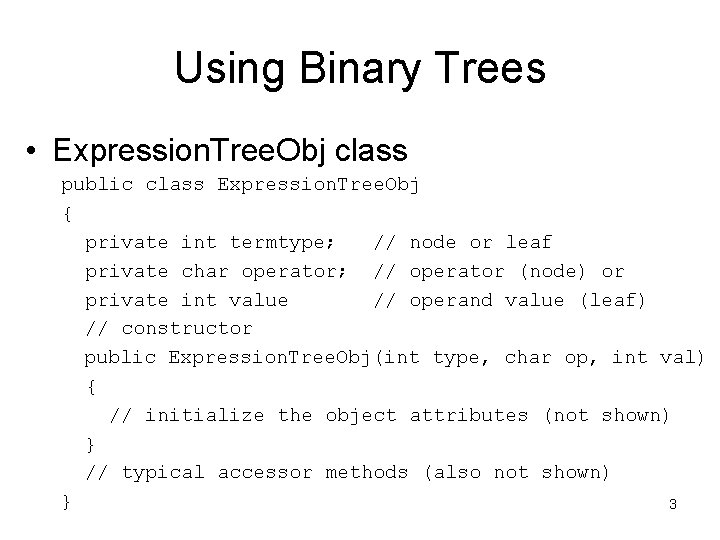 Using Binary Trees

• ExpressionTreeObj class

public class ExpressionTreeObj
{
  private int termtype;    // node or leaf
  private char operator;  // operator (node) or
  private int value       // operand value (leaf)
  // constructor
  public ExpressionTreeObj(int type, char op, int val)
  {
    // initialize the object attributes (not shown)
  }
  // typical accessor methods (also not shown)
}

3